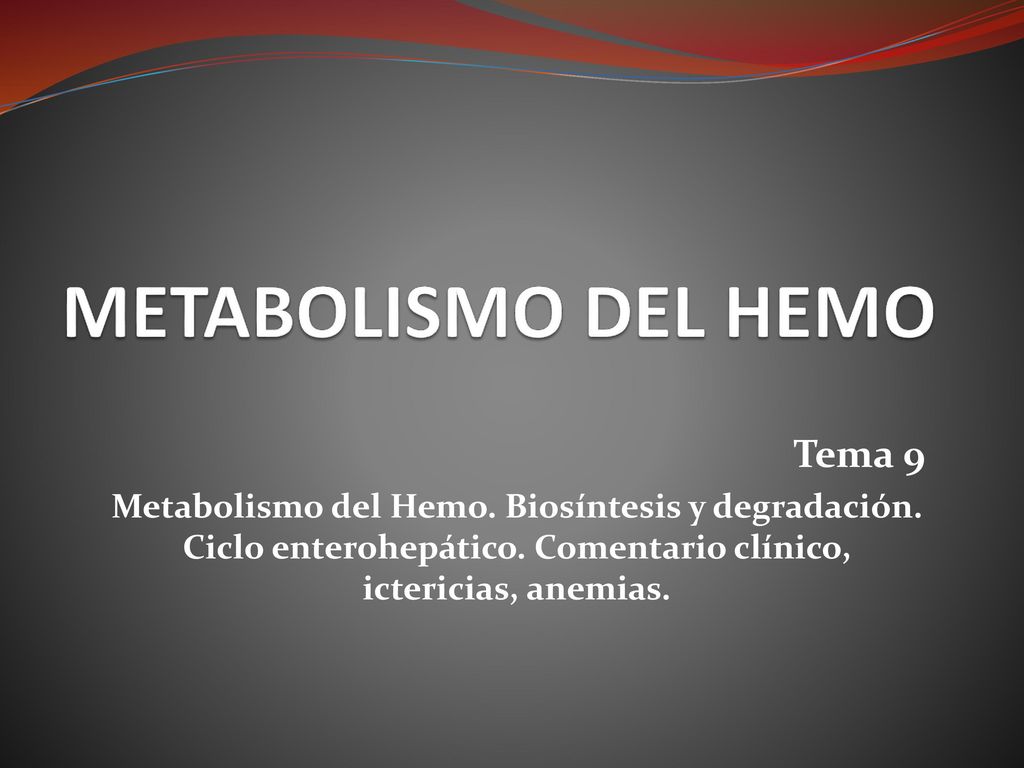 METABOLISMO DEL HEMO

Tema 9

Metabolismo del Hemo. Biosíntesis y degradación. Ciclo enterohepático. Comentario clínico, ictericias, anemias.